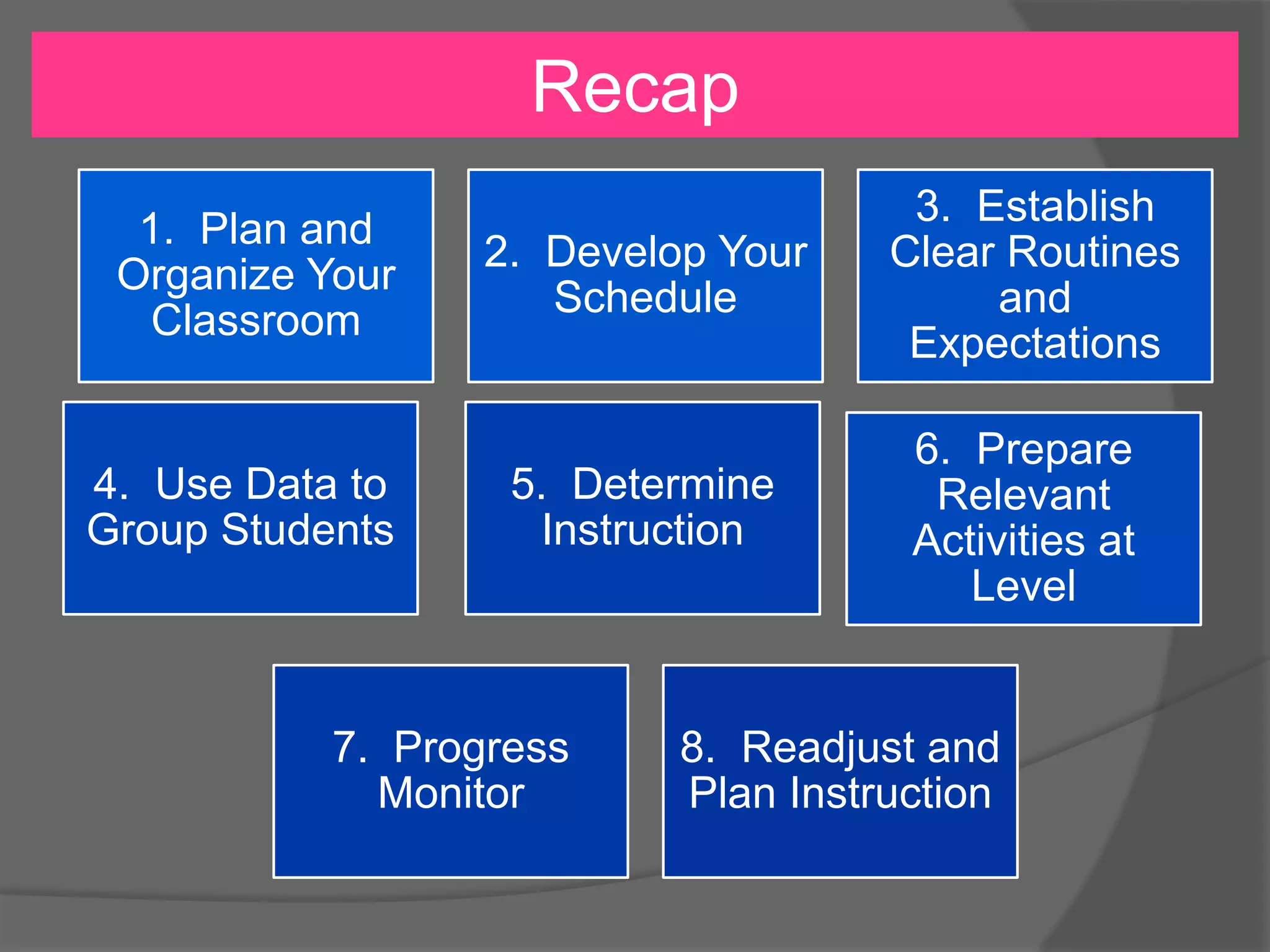 Recap

1. Plan and Organize Your Classroom

2. Develop Your Schedule

3. Establish Clear Routines and Expectations

4. Use Data to Group Students

5. Determine Instruction

6. Prepare Relevant Activities at Level

7. Progress Monitor

8. Readjust and Plan Instruction